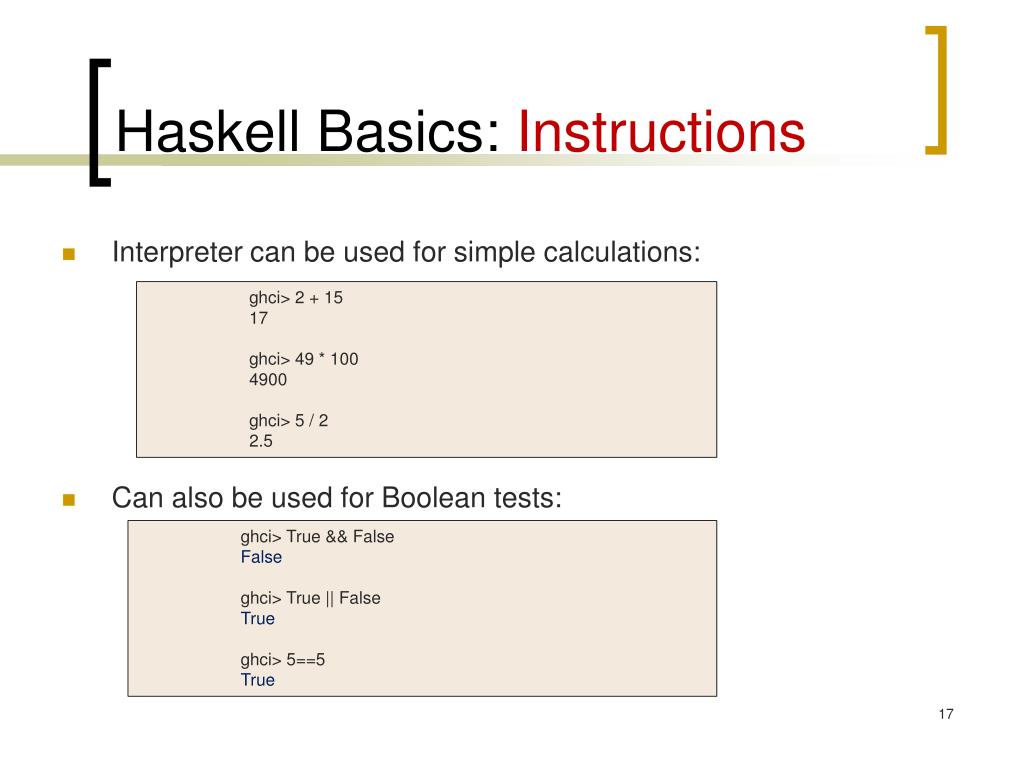 Haskell Basics: Instructions

Interpreter can be used for simple calculations:

ghci> 2 + 15
17

ghci> 49 * 100
4900

ghci> 5 / 2
2.5

Can also be used for Boolean tests:

ghci> True && False
False

ghci> True || False
True

ghci> 5==5
True

17